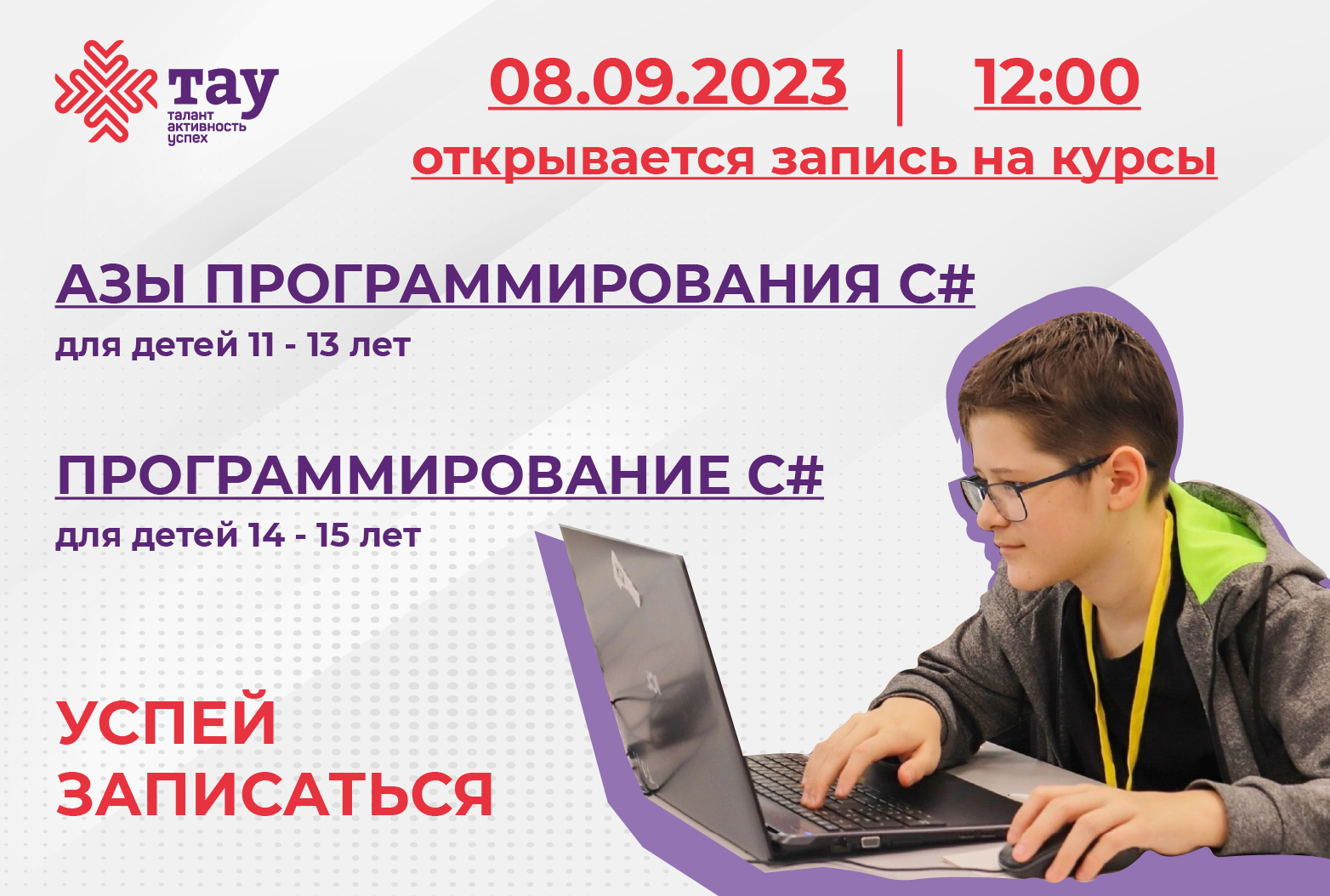 тау
талант
активность
успех

08.09.2023 | 12:00
открывается запись на курсы

АЗЫ ПРОГРАММИРОВАНИЯ C#
для детей 11 - 13 лет

ПРОГРАММИРОВАНИЕ C#
для детей 14 - 15 лет

УСПЕЙ ЗАПИСАТЬСЯ